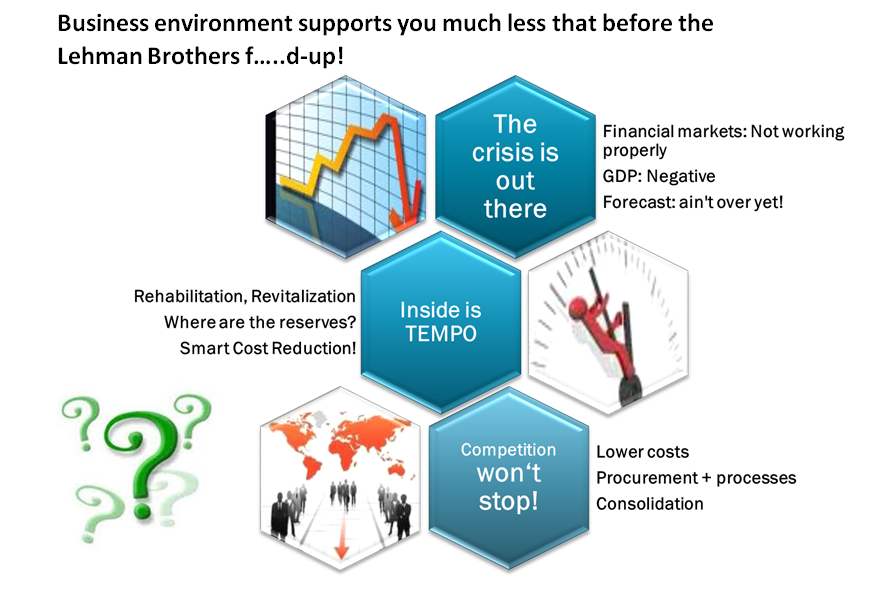 Business environment supports you much less that before the Lehman Brothers f…..d-up!

The crisis is out there

Financial markets: Not working properly
GDP: Negative
Forecast: ain't over yet!

Rehabilitation, Revitalization
Where are the reserves?
Smart Cost Reduction!

Inside is TEMPO

Competition won't stop!

Lower costs
Procurement + processes
Consolidation